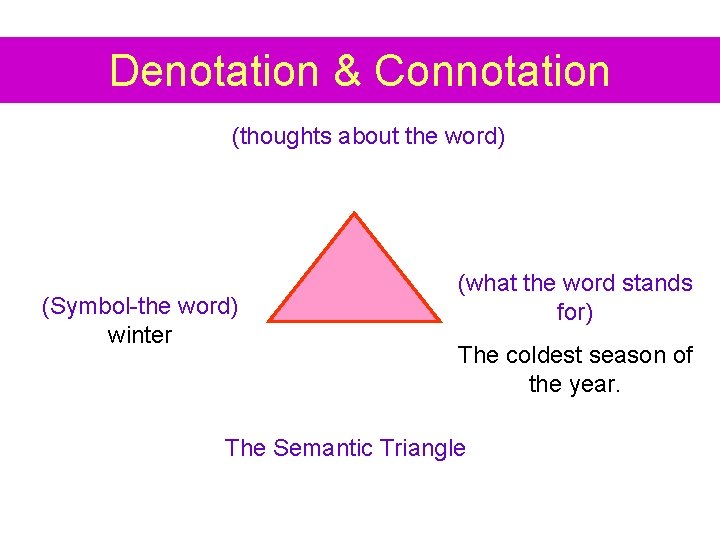 Denotation & Connotation

(thoughts about the word)

(Symbol-the word)
winter

(what the word stands for)

The coldest season of the year.

The Semantic Triangle